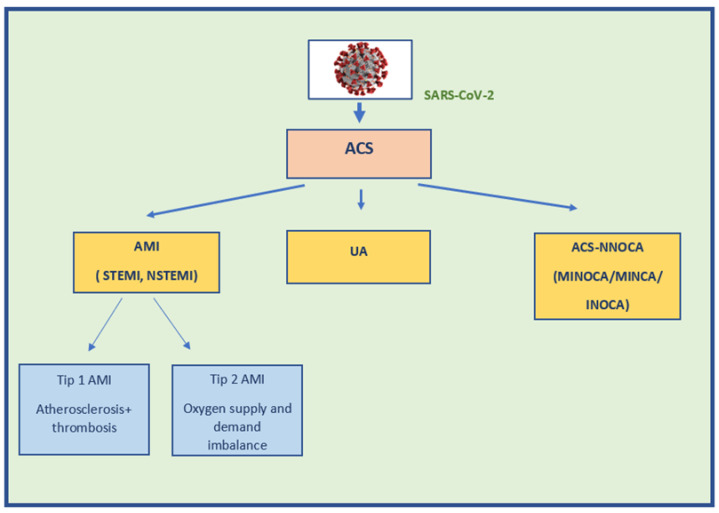 SARS-CoV-2

ACS

AMI

( STEMI, NSTEMI)

UA

ACS-NNOCA

(MINOCA/MINCA/

INOCA)

Tip 1 AMI

Atherosclerosis+ thrombosis

Tip 2 AMI

Oxygen supply and demand imbalance